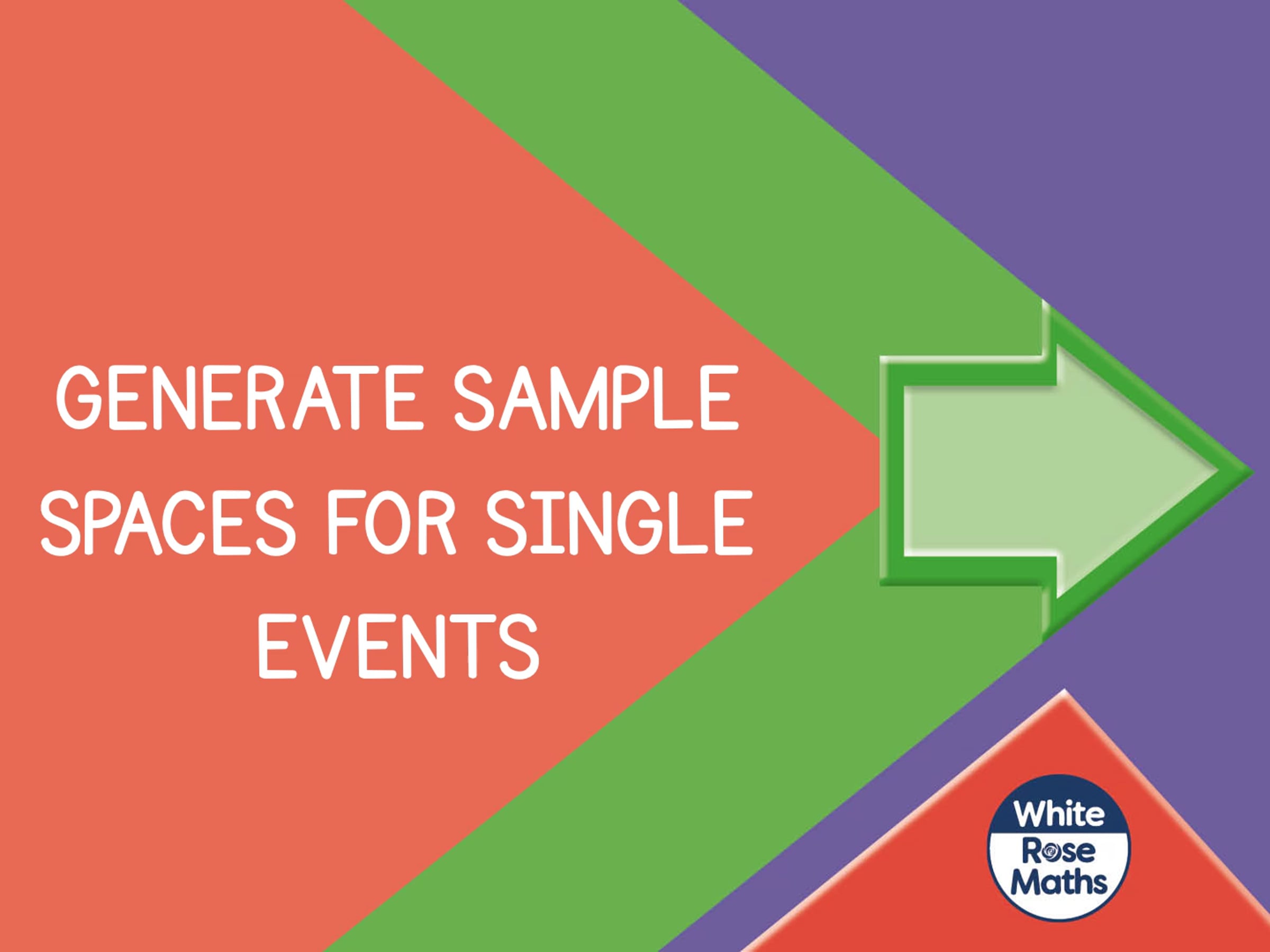 GENERATE SAMPLE SPACES FOR SINGLE EVENTS

White
Rose
Maths